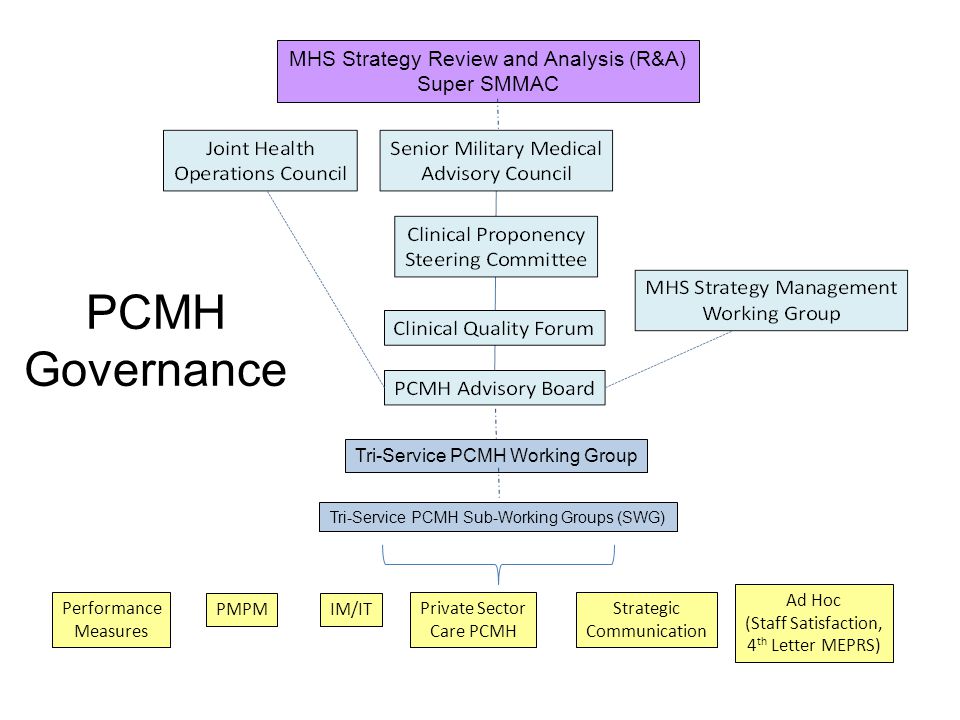 PCMH Governance

MHS Strategy Review and Analysis (R&A) Super SMMAC

Joint Health Operations Council

Senior Military Medical Advisory Council

Clinical Proponency Steering Committee

MHS Strategy Management Working Group

Clinical Quality Forum

PCMH Advisory Board

Tri-Service PCMH Working Group

Tri-Service PCMH Sub-Working Groups (SWG)

Performance Measures

PMPM

IM/IT

Private Sector Care PCMH

Strategic Communication

Ad Hoc (Staff Satisfaction, $4^{th}$ Letter MEPRS)